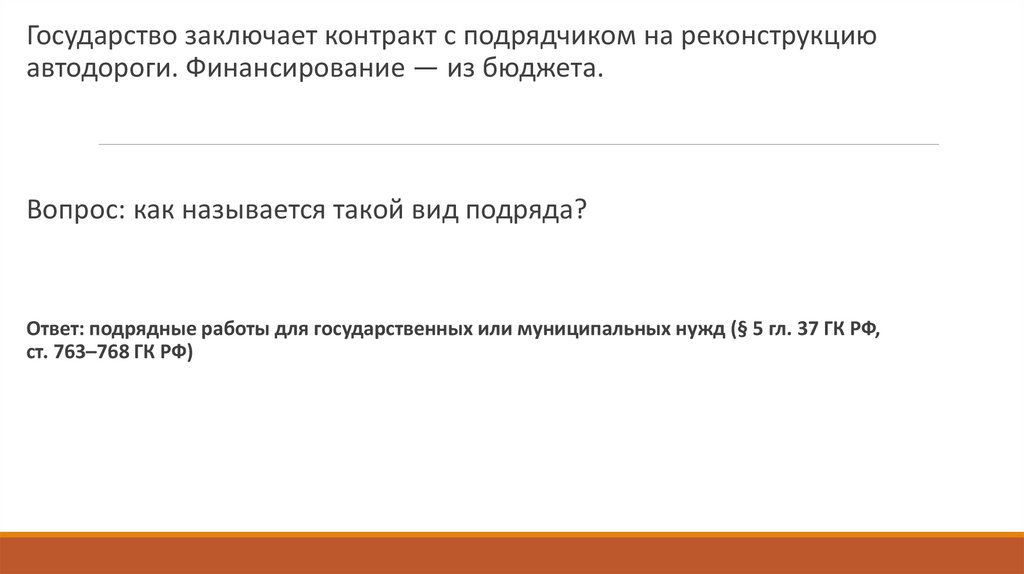 Государство заключает контракт с подрядчиком на реконструкцию автодороги. Финансирование — из бюджета.

Вопрос: как называется такой вид подряда?

Ответ: подрядные работы для государственных или муниципальных нужд (§ 5 гл. 37 ГК РФ, ст. 763–768 ГК РФ)